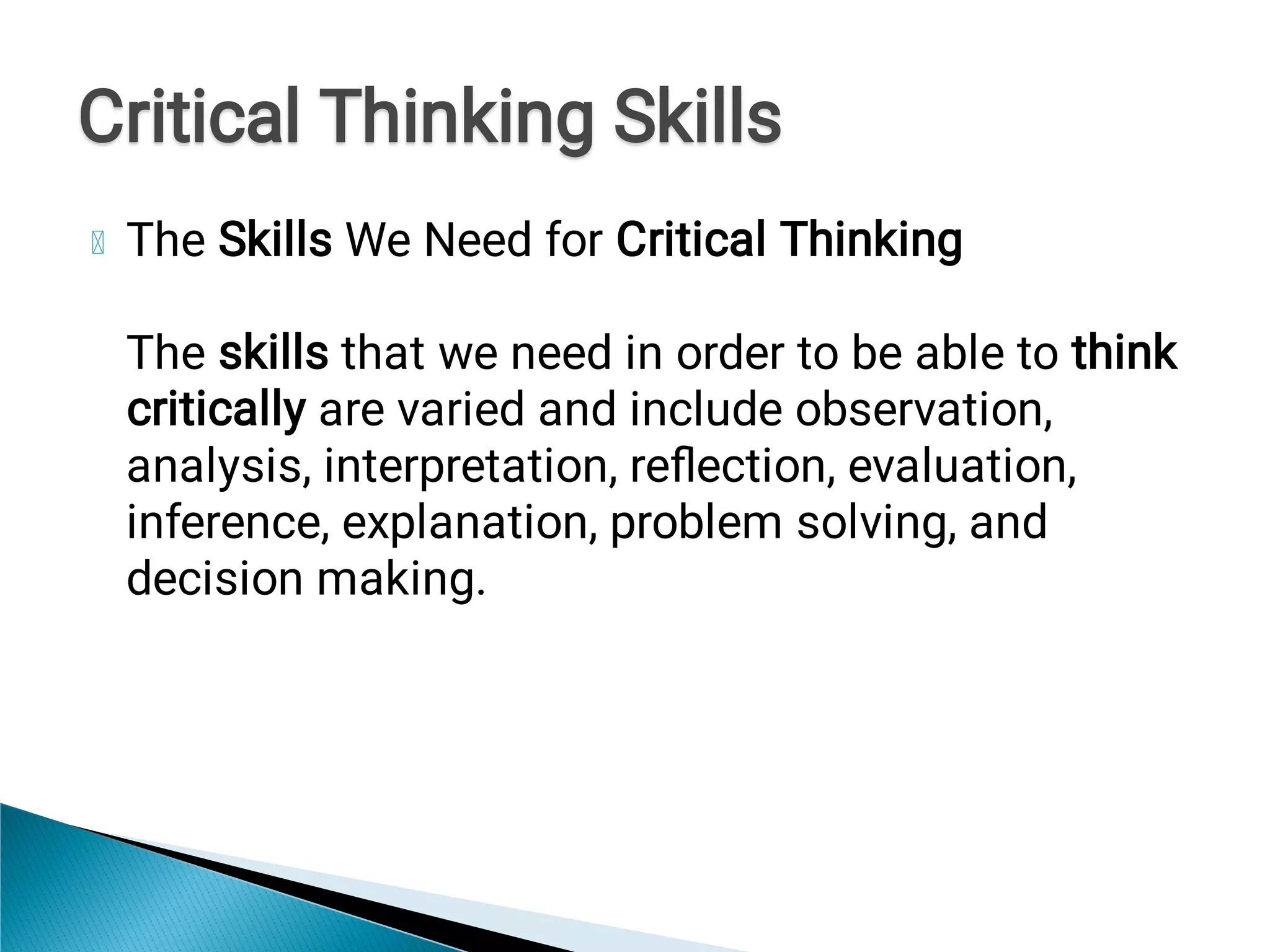 Critical Thinking Skills

The Skills We Need for Critical Thinking

The skills that we need in order to be able to think critically are varied and include observation, analysis, interpretation, reflection, evaluation, inference, explanation, problem solving, and decision making.